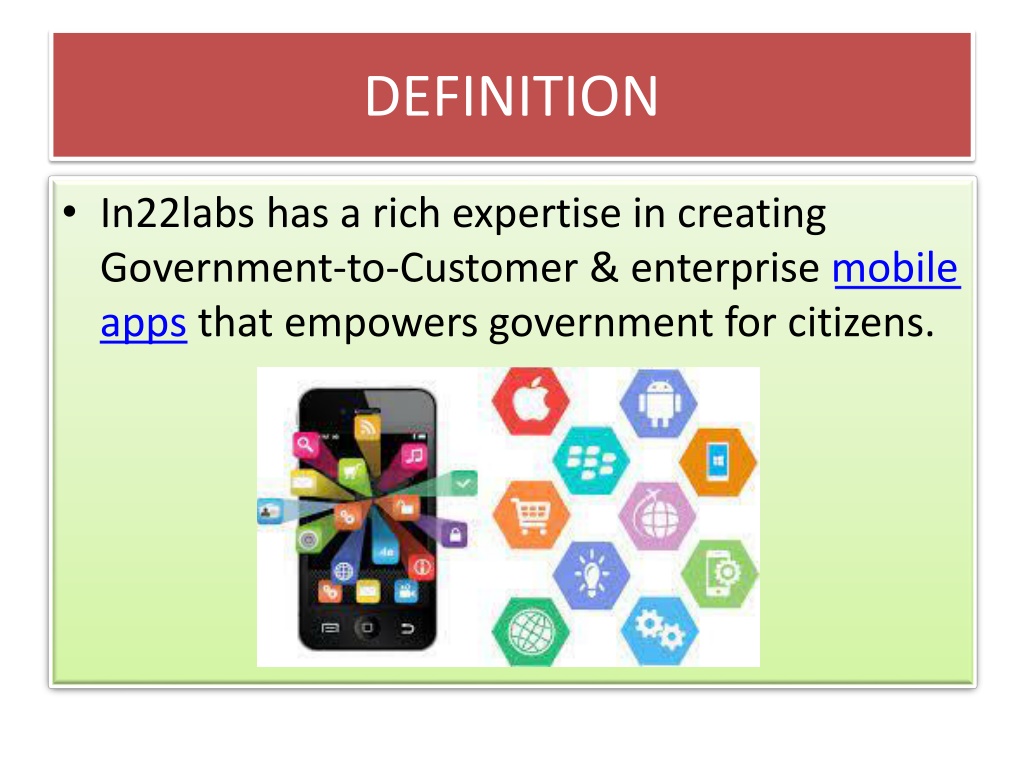 DEFINITION

• In22labs has a rich expertise in creating Government-to-Customer & enterprise mobile apps that empowers government for citizens.